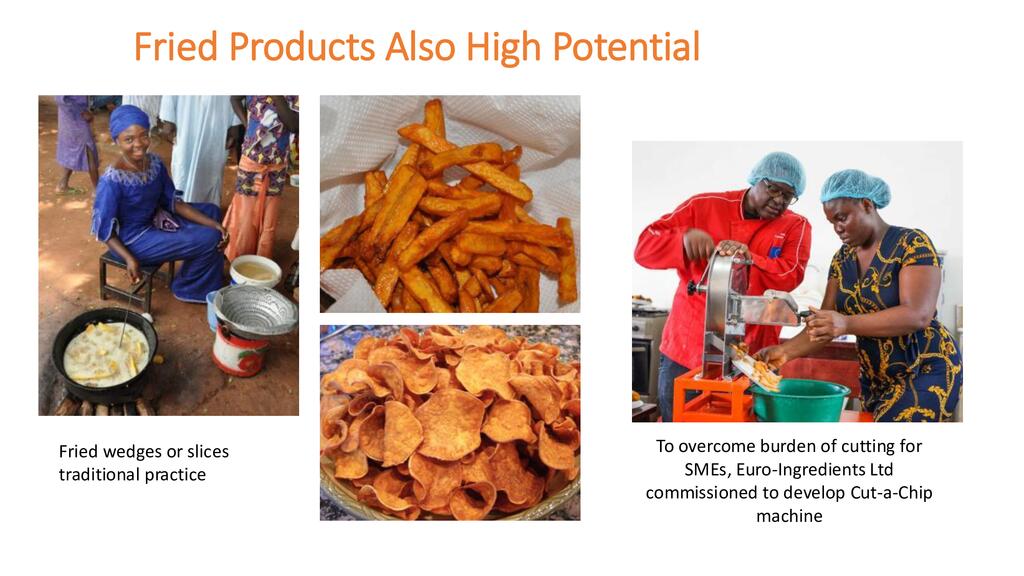 Fried Products Also High Potential

Fried wedges or slices traditional practice

To overcome burden of cutting for SMEs, Euro-Ingredients Ltd commissioned to develop Cut-a-Chip machine